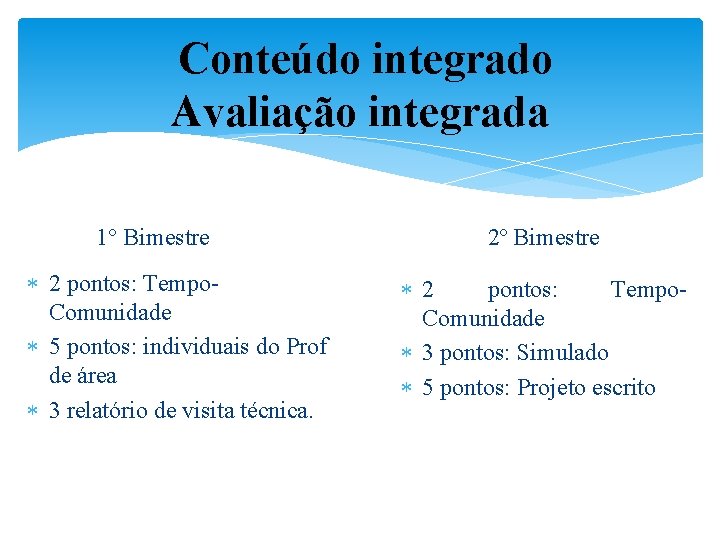 Conteúdo integrado
Avaliação integrada

1° Bimestre

* 2 pontos: Tempo-Comunidade
* 5 pontos: individuais do Prof de área
* 3 relatório de visita técnica.

2° Bimestre

* 2 pontos: Tempo-Comunidade
* 3 pontos: Simulado
* 5 pontos: Projeto escrito